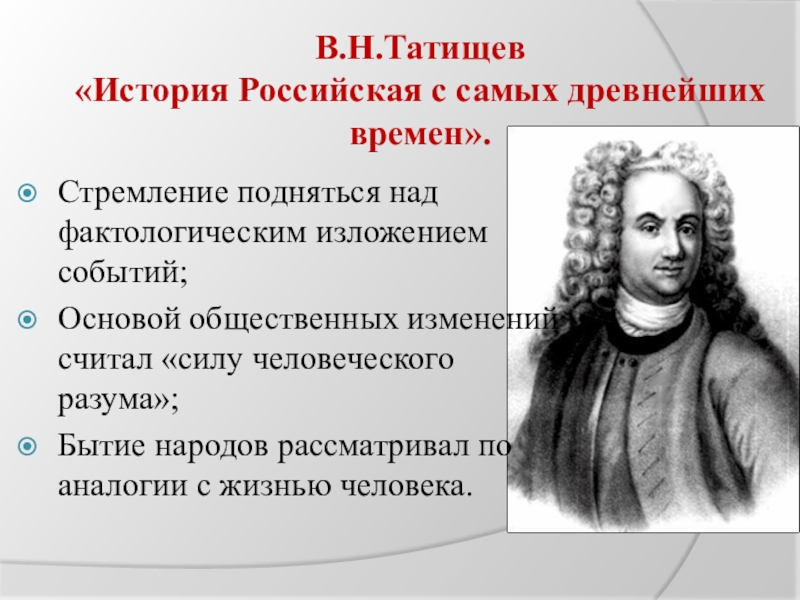 В.Н.Татищев
«История Российская с самых древнейших времен».

Стремление подняться над фактологическим изложением событий;

Основой общественных изменений считал «силу человеческого разума»;

Бытие народов рассматривал по аналогии с жизнью человека.